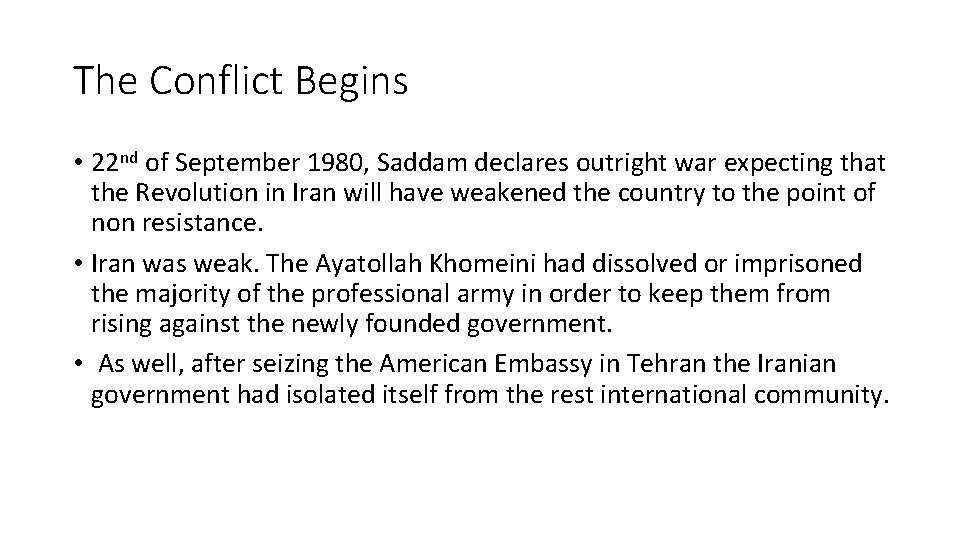 The Conflict Begins

• 22nd of September 1980, Saddam declares outright war expecting that the Revolution in Iran will have weakened the country to the point of non resistance.

• Iran was weak. The Ayatollah Khomeini had dissolved or imprisoned the majority of the professional army in order to keep them from rising against the newly founded government.

• As well, after seizing the American Embassy in Tehran the Iranian government had isolated itself from the rest international community.